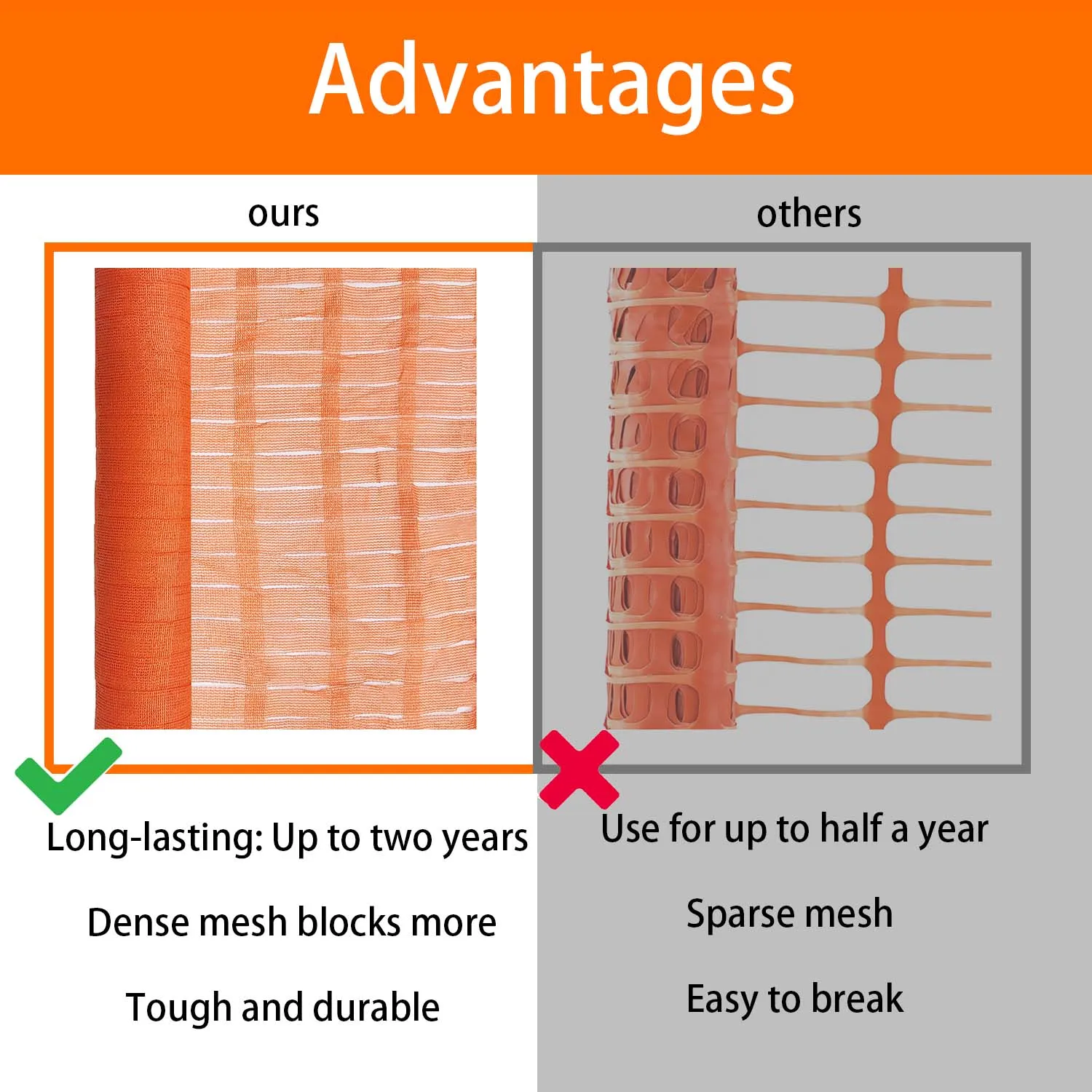 Advantages

ours

Long-lasting: Up to two years

Dense mesh blocks more

Tough and durable

others

Use for up to half a year

Sparse mesh

Easy to break